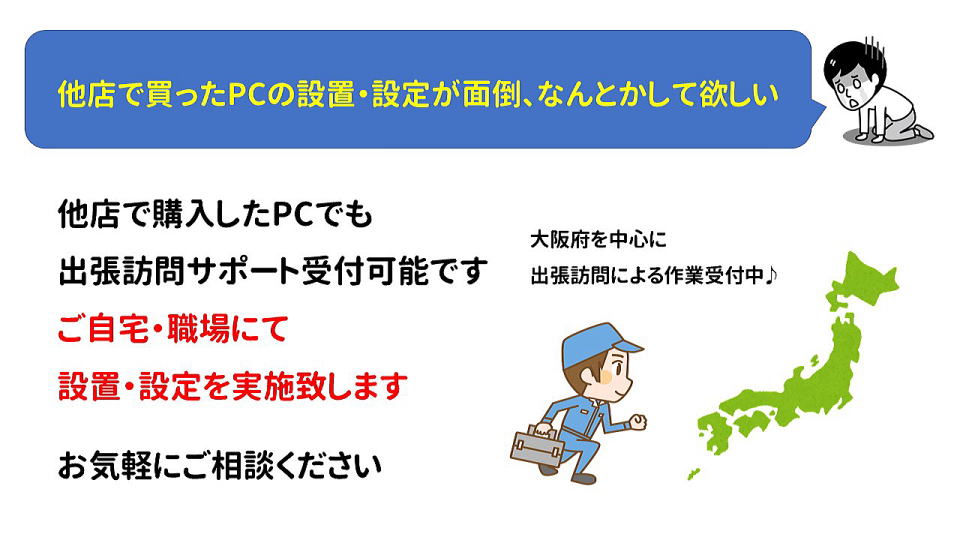 他店で買ったPCの設置・設定が面倒、なんとかして欲しい

他店で購入したPCでも
出張訪問サポート受付可能です
ご自宅・職場にて
設置・設定を実施致します

お気軽にご相談ください

大阪府を中心に
出張訪問による作業受付中♪